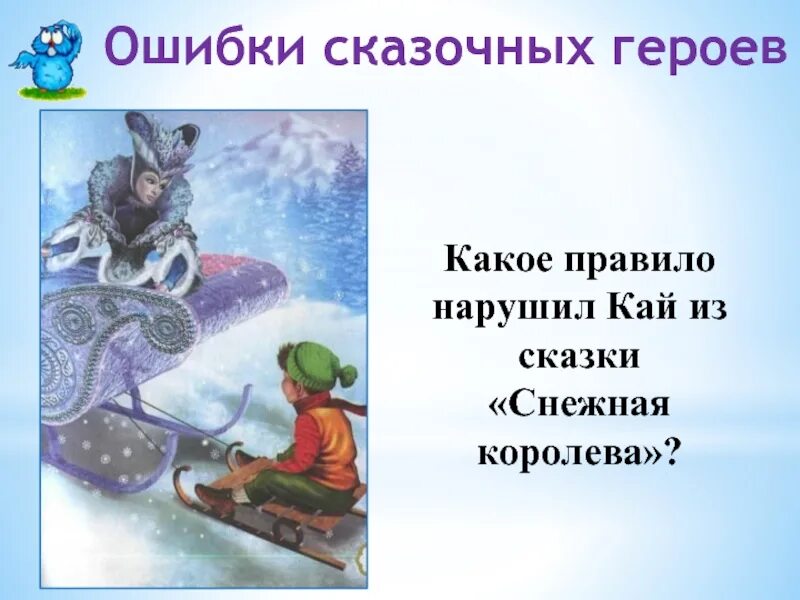 Ошибки сказочных героев

Какое правило нарушил Кай из сказки «Снежная королева»?